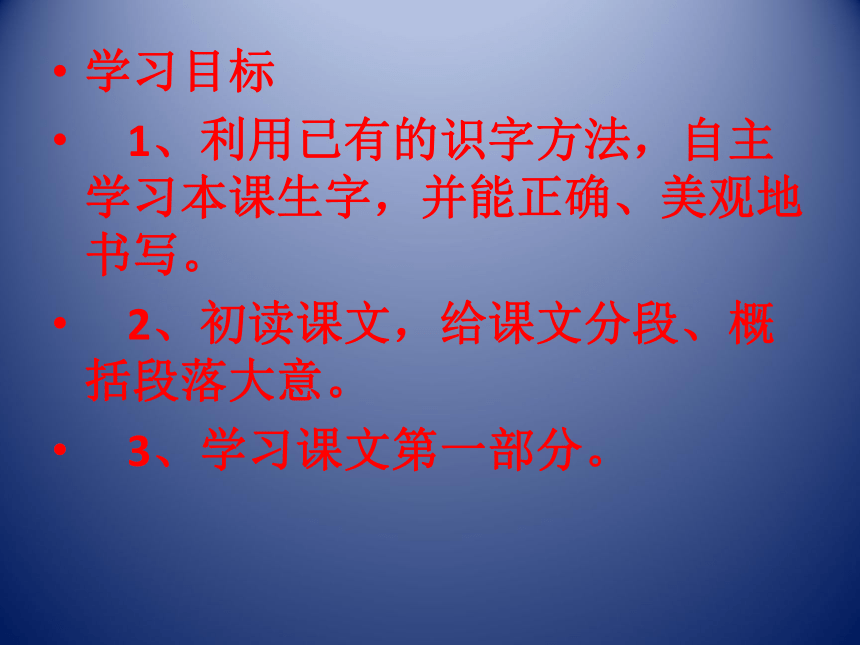 • 学习目标

• 1、利用已有的识字方法，自主学习本课生字，并能正确、美观地书写。

• 2、初读课文，给课文分段、概括段落大意。

• 3、学习课文第一部分。